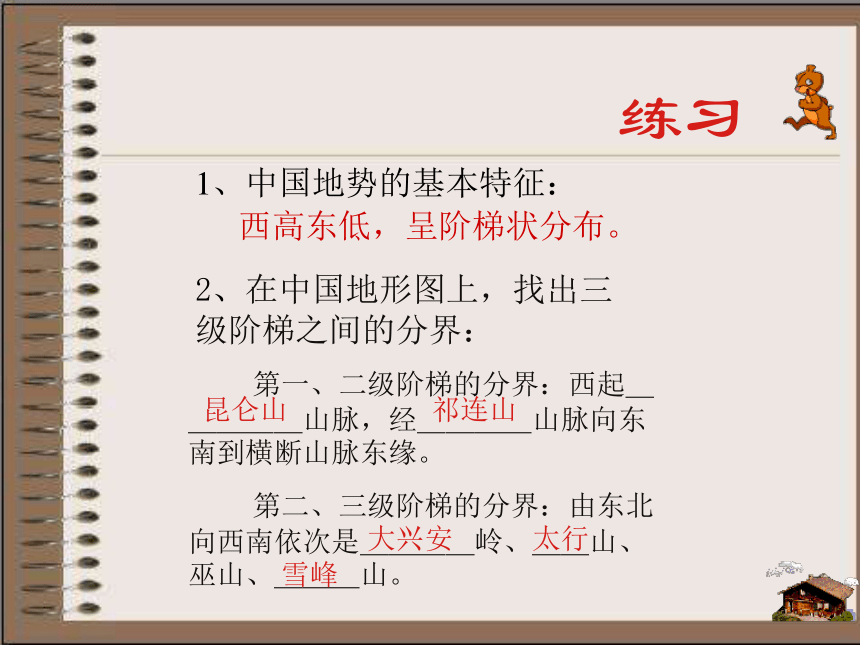 练习

1、中国地势的基本特征：
西高东低，呈阶梯状分布。

2、在中国地形图上，找出三级阶梯之间的分界：

第一、二级阶梯的分界：西起__昆仑山__山脉，经__祁连山__山脉向东南到横断山脉东缘。

第二、三级阶梯的分界：由东北向西南依次是__大兴安__岭、__太行__山、巫山、__雪峰__山。